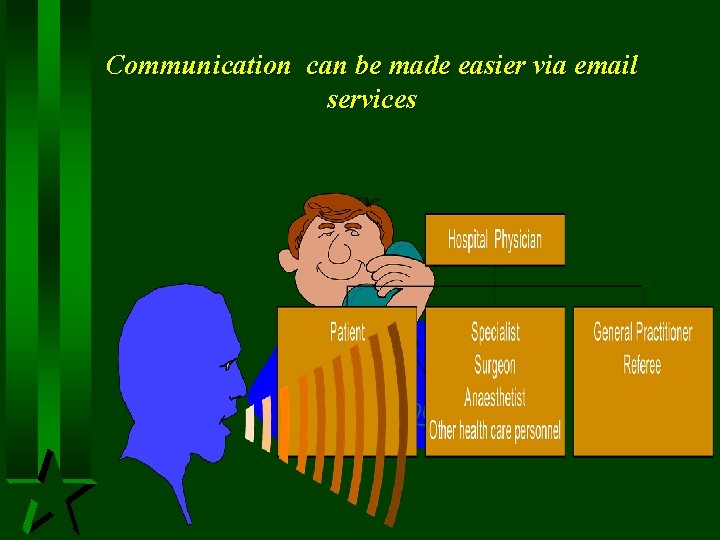 Communication can be made easier via email services

Hospital Physician

Patient

Specialist
Surgeon
Anaesthetist
Other health care personnel

General Practitioner
Referee